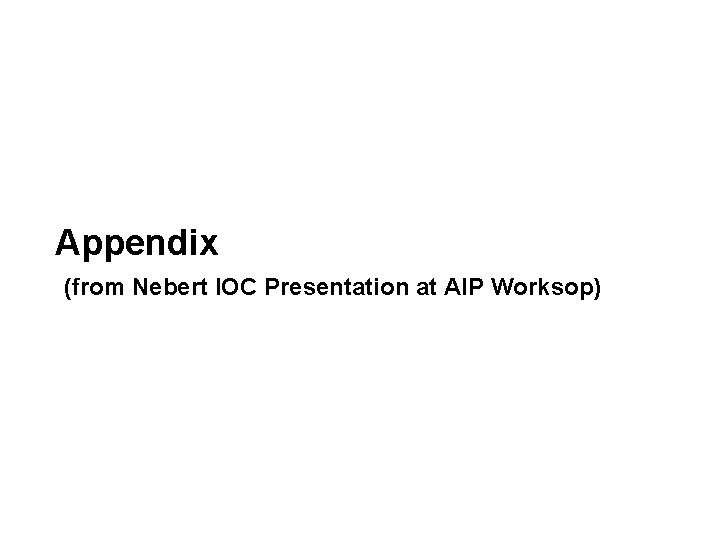 Appendix

(from Nebert IOC Presentation at AIP Worksop)